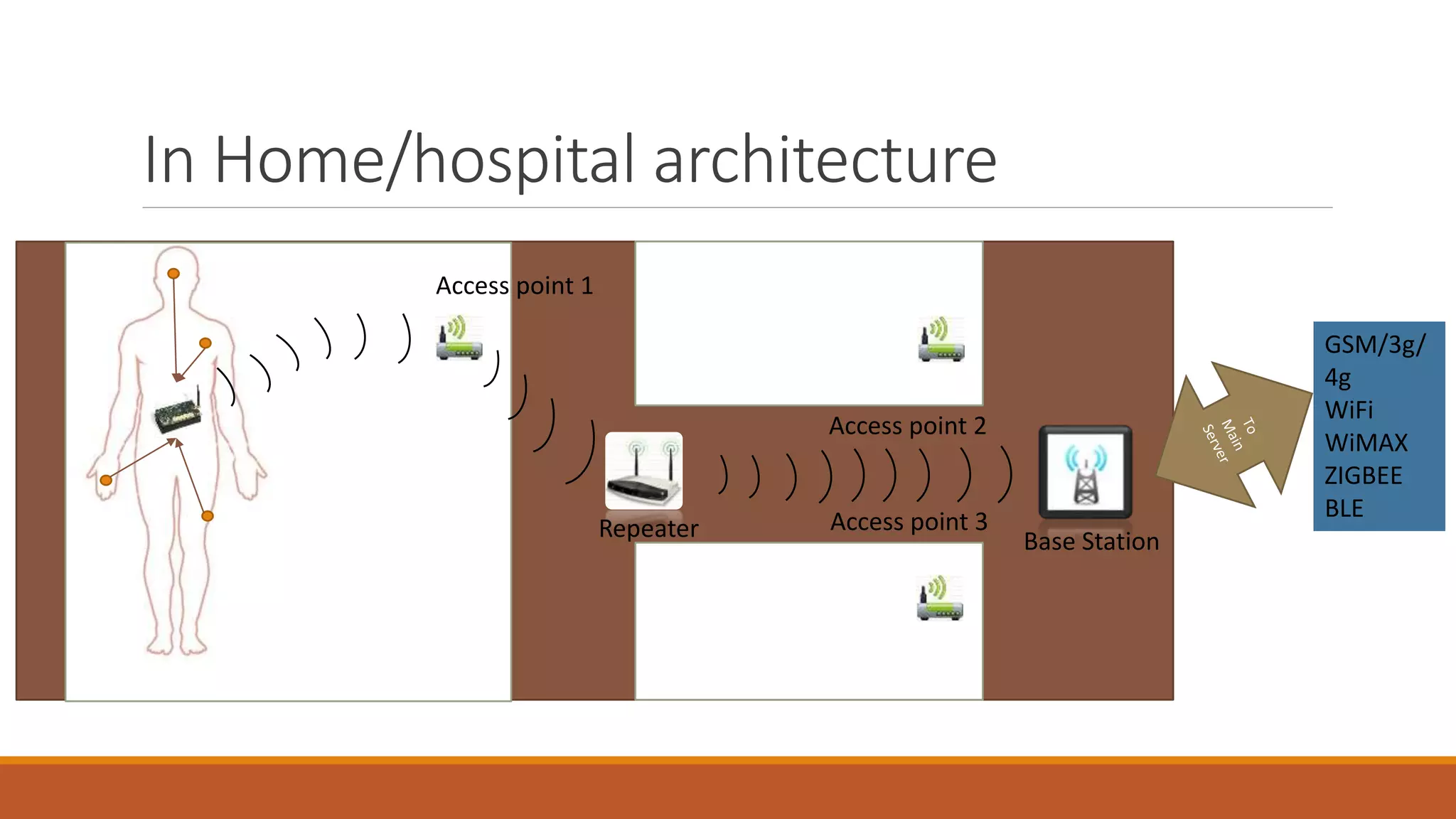 In Home/hospital architecture

Access point 1

Access point 2

Repeater

Access point 3

Base Station

To Main Server

GSM/3g/ 4g
WiFi
WiMAX
ZIGBEE
BLE